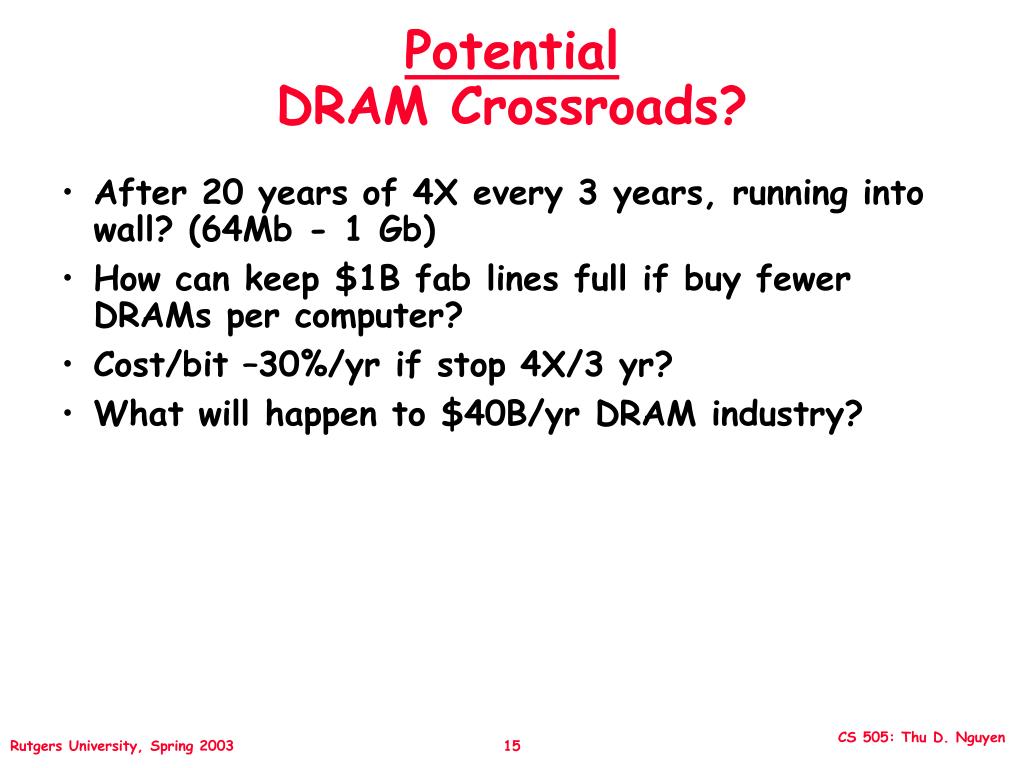 Potential
DRAM Crossroads?

• After 20 years of 4X every 3 years, running into wall? (64Mb - 1 Gb)
• How can keep \$1B fab lines full if buy fewer DRAMs per computer?
• Cost/bit –30%/yr if stop 4X/3 yr?
• What will happen to \$40B/yr DRAM industry?

Rutgers University, Spring 2003
15
CS 505: Thu D. Nguyen